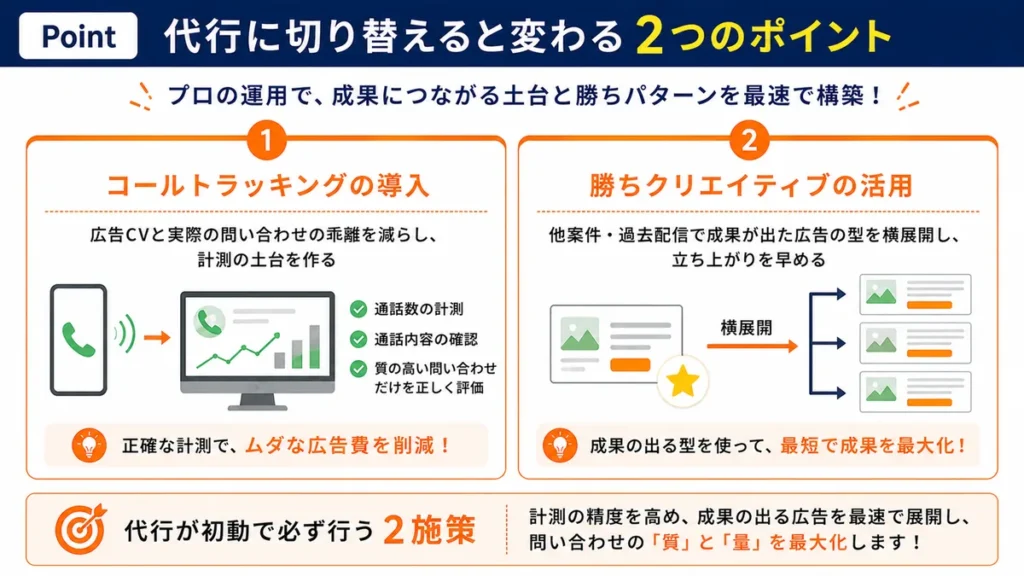 Point 代行に切り替えると変わる 2つのポイント

プロの運用で、成果につながる土台と勝ちパターンを最速で構築！

1

コールトラッキングの導入

広告CVと実際の問い合わせの乖離を減らし、計測の土台を作る

通話数の計測

通話内容の確認

質の高い問い合わせだけを正しく評価

正確な計測で、ムダな広告費を削減！

2

勝ちクリエイティブの活用

他案件・過去配信で成果が出た広告の型を横展開し、立ち上がりを早める

横展開

成果の出る型を使って、最短で成果を最大化！

代行が初動で必ず行う 2施策

計測の精度を高め、成果の出る広告を最速で展開し、問い合わせの「質」と「量」を最大化します！